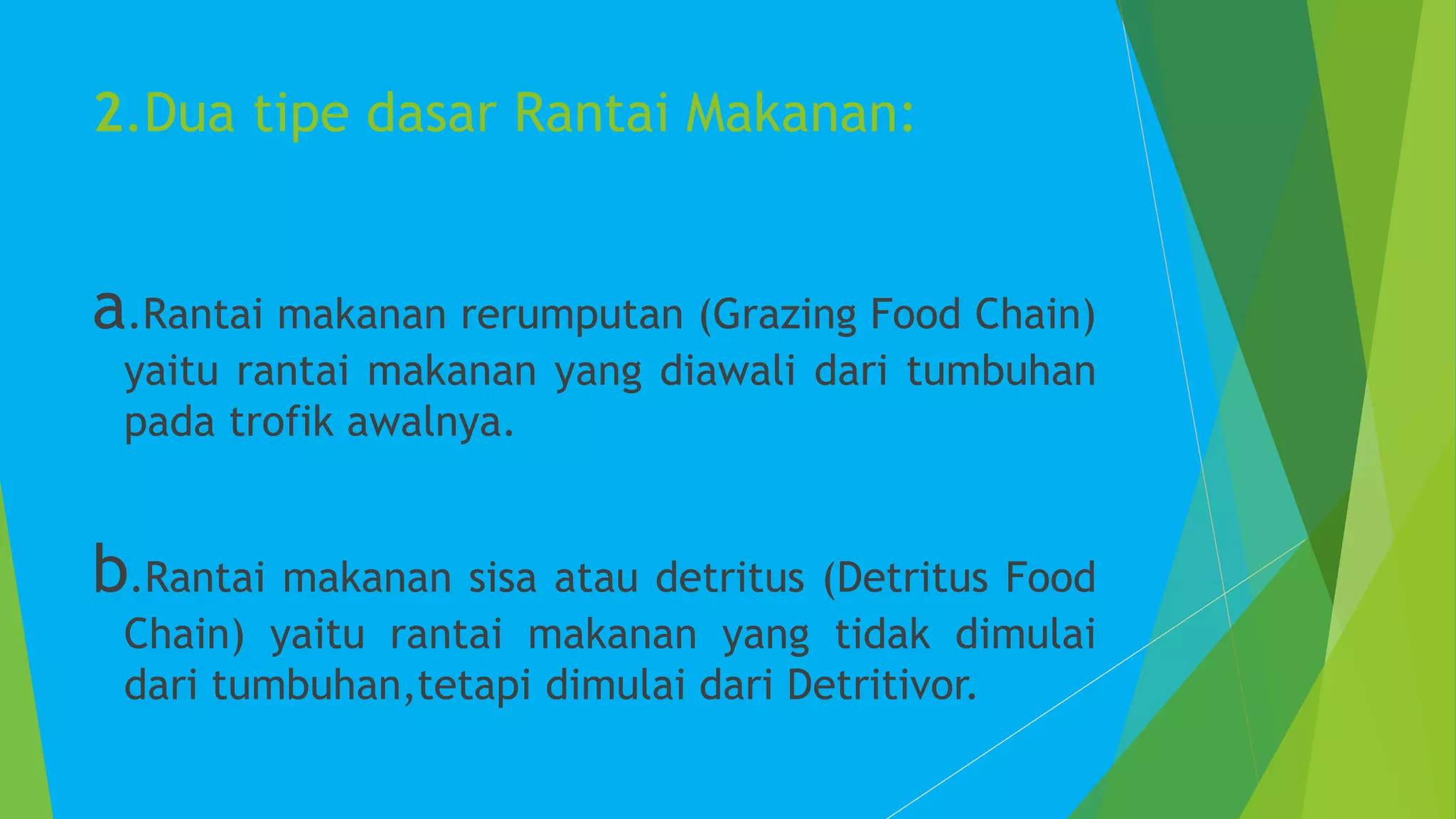 2.Dua tipe dasar Rantai Makanan:

a.Rantai makanan rerumputan (Grazing Food Chain) yaitu rantai makanan yang diawali dari tumbuhan pada trofik awalnya.

b.Rantai makanan sisa atau detritus (Detritus Food Chain) yaitu rantai makanan yang tidak dimulai dari tumbuhan,tetapi dimulai dari Detritivor.